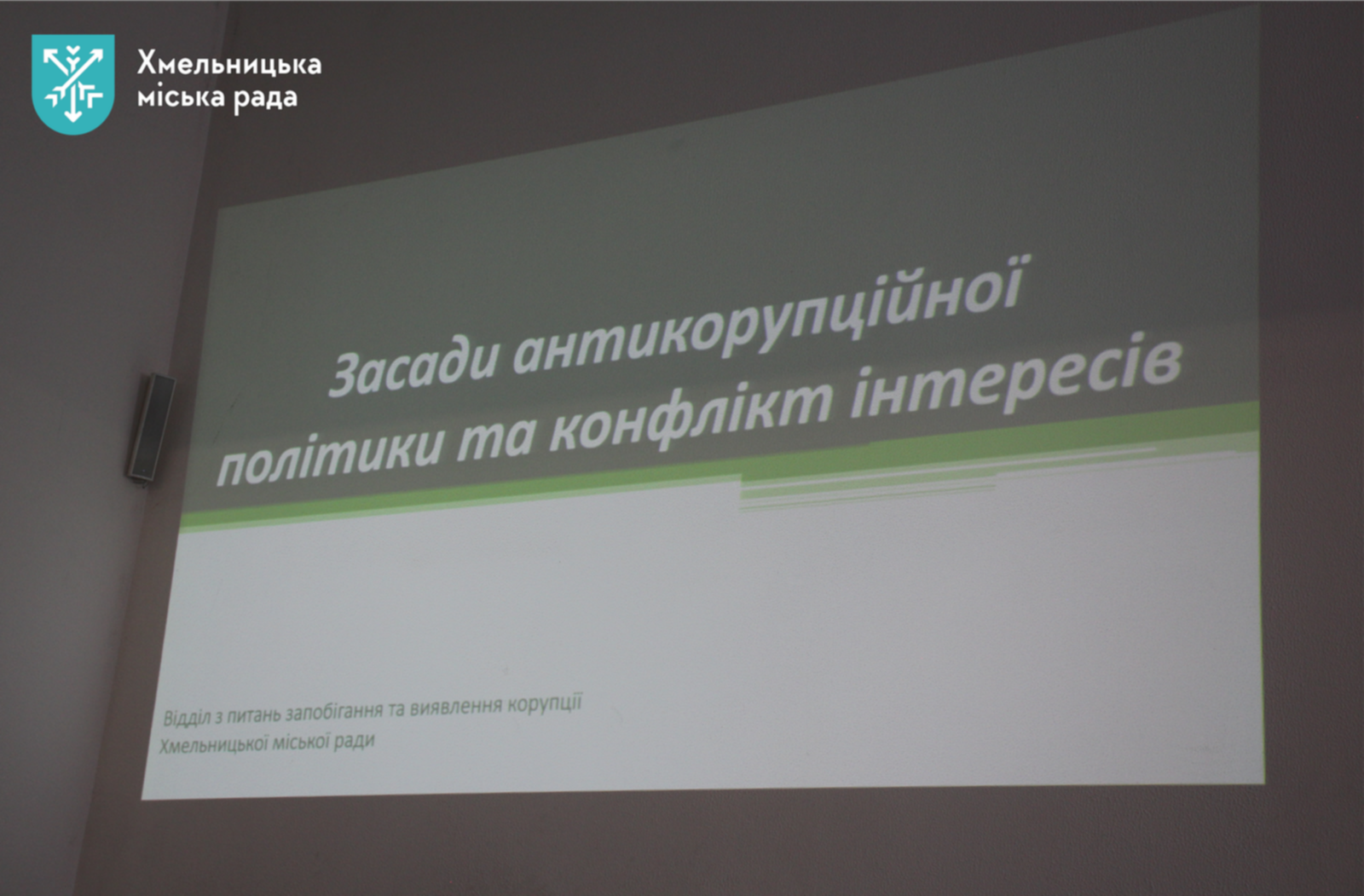 Хмельницька міська рада

Засади антикорупційної політики та конфлікт інтересів

Відділ з питань запобігання та виявлення корупції
Хмельницької міської ради